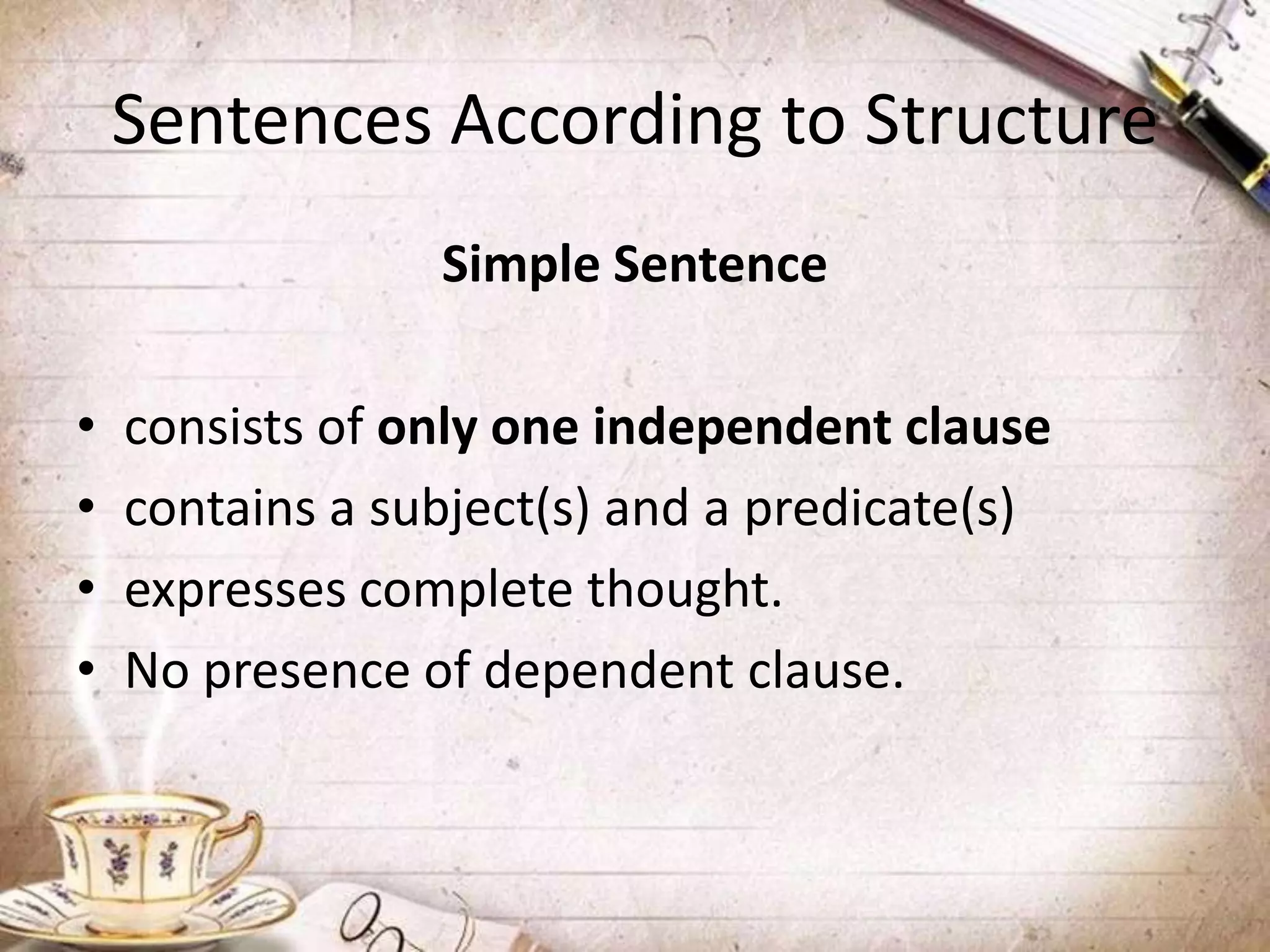 Sentences According to Structure

Simple Sentence

• consists of only one independent clause
• contains a subject(s) and a predicate(s)
• expresses complete thought.
• No presence of dependent clause.